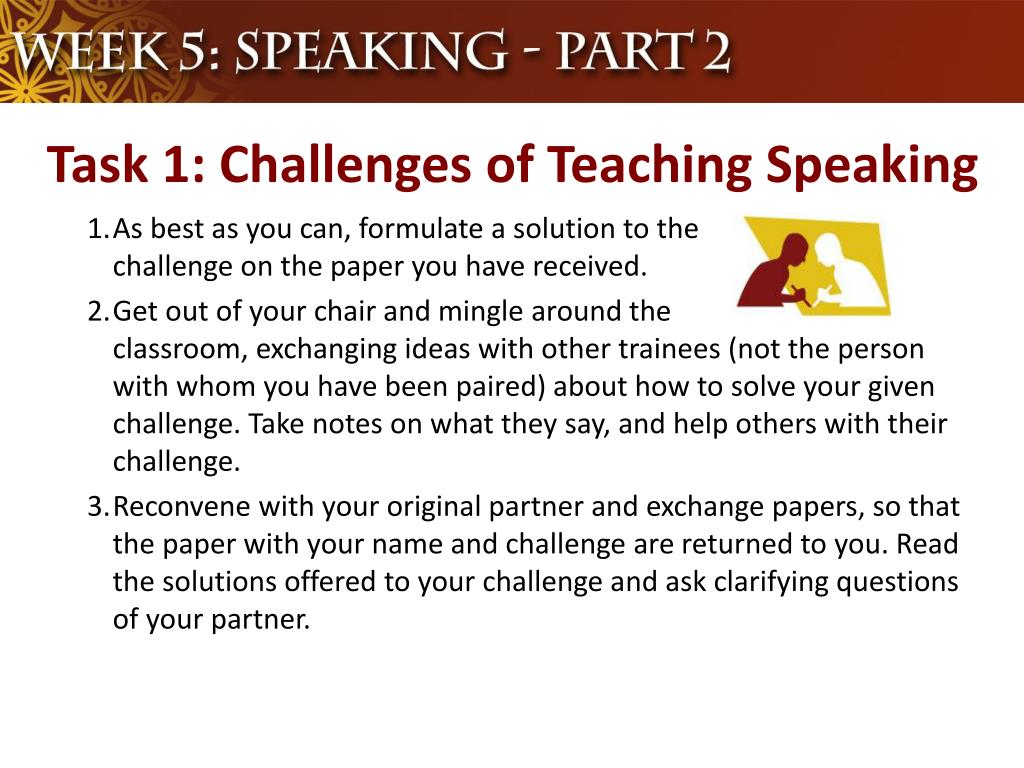 WEEK 5: SPEAKING - PART 2

Task 1: Challenges of Teaching Speaking

1. As best as you can, formulate a solution to the challenge on the paper you have received.

2. Get out of your chair and mingle around the classroom, exchanging ideas with other trainees (not the person with whom you have been paired) about how to solve your given challenge. Take notes on what they say, and help others with their challenge.

3. Reconvene with your original partner and exchange papers, so that the paper with your name and challenge are returned to you. Read the solutions offered to your challenge and ask clarifying questions of your partner.